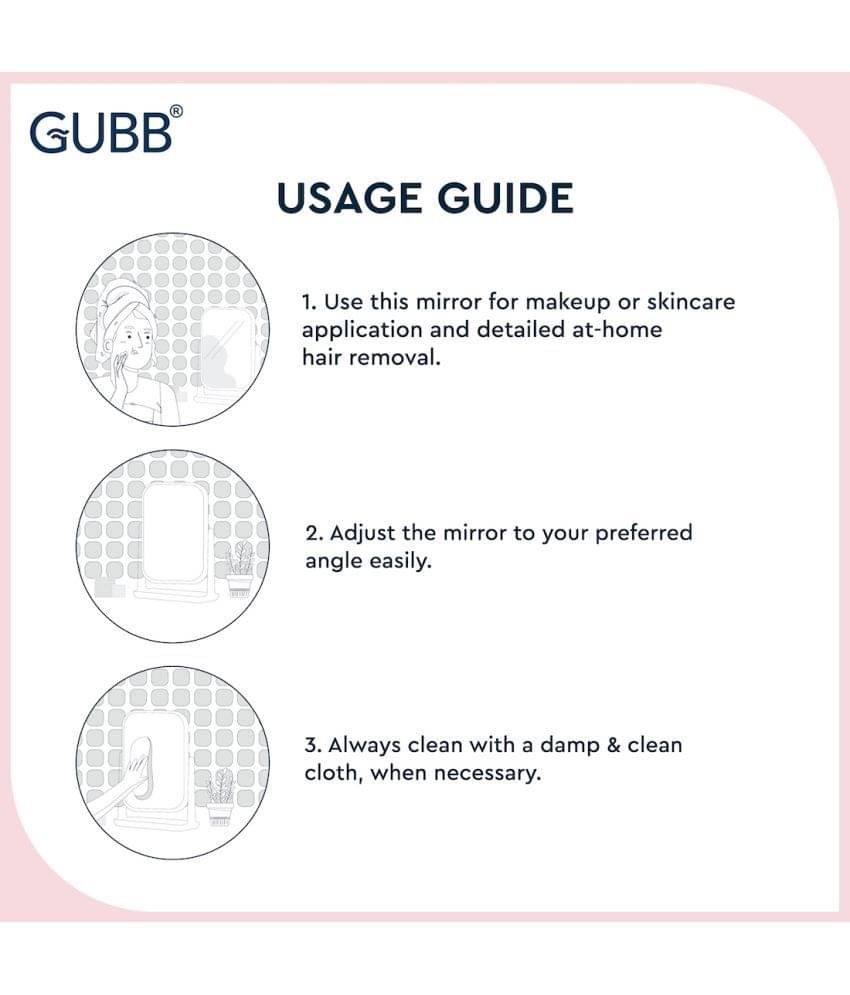 GUBB®

USAGE GUIDE

1. Use this mirror for makeup or skincare application and detailed at-home hair removal.

2. Adjust the mirror to your preferred angle easily.

3. Always clean with a damp & clean cloth, when necessary.